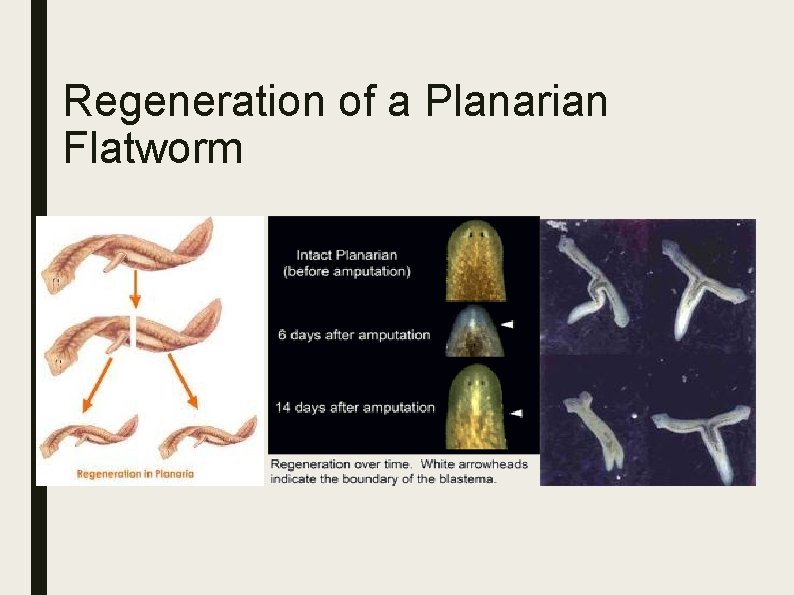 Regeneration of a Planarian Flatworm

Regeneration in Planaria

Intact Planarian (before amputation)

6 days after amputation

14 days after amputation

Regeneration over time. White arrowheads indicate the boundary of the blastema.